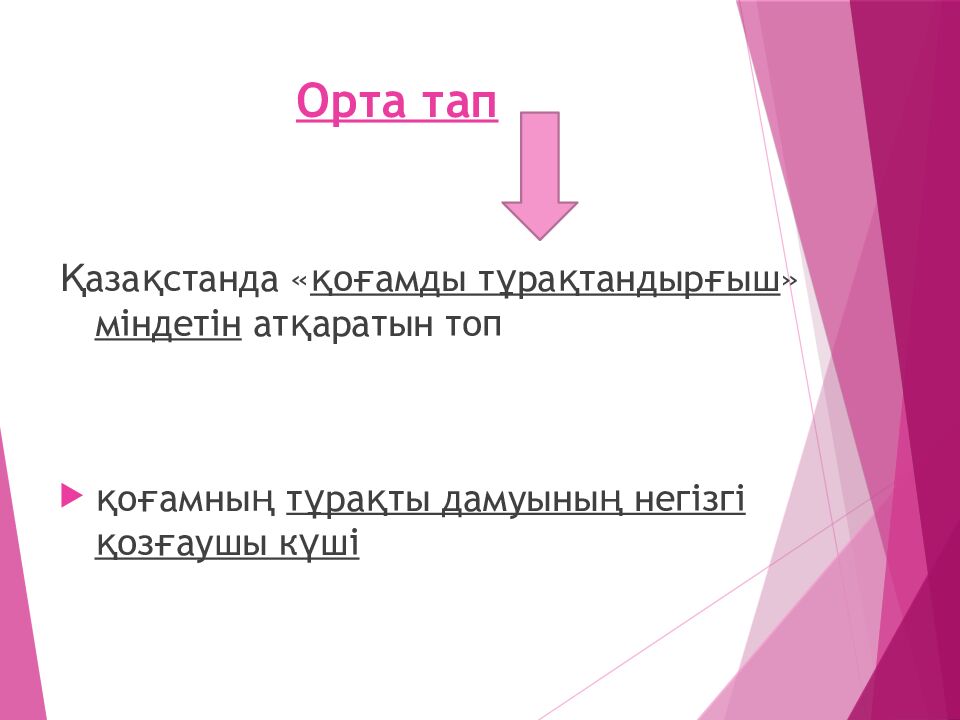 Орта тап

Қазақстанда «қоғамды тұрақтандырғыш» міндетін атқаратын топ

қоғамның тұрақты дамуының негізгі қозғаушы күші